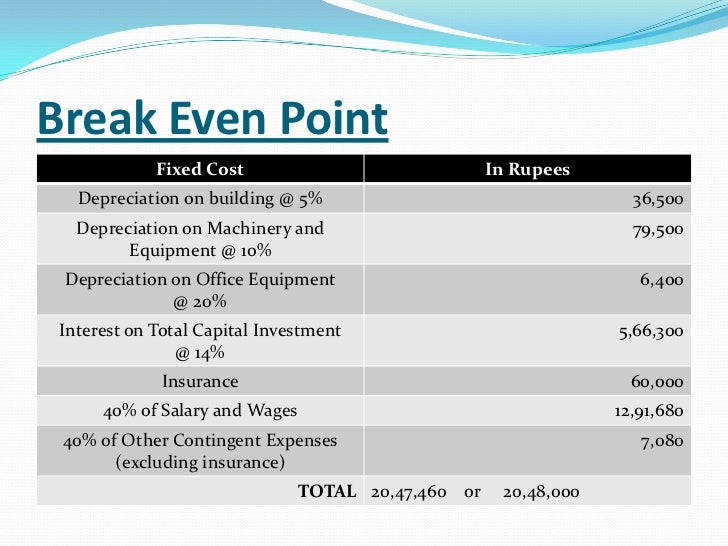 Break Even Point

| Fixed Cost | In Rupees |
|---|---|
| Depreciation on building @ 5% | 36,500 |
| Depreciation on Machinery and Equipment @ 10% | 79,500 |
| Depreciation on Office Equipment @ 20% | 6,400 |
| Interest on Total Capital Investment @ 14% | 5,66,300 |
| Insurance | 60,000 |
| 40% of Salary and Wages | 12,91,680 |
| 40% of Other Contingent Expenses (excluding insurance) | 7,080 |
| TOTAL | 20,47,460 or 20,48,000 |